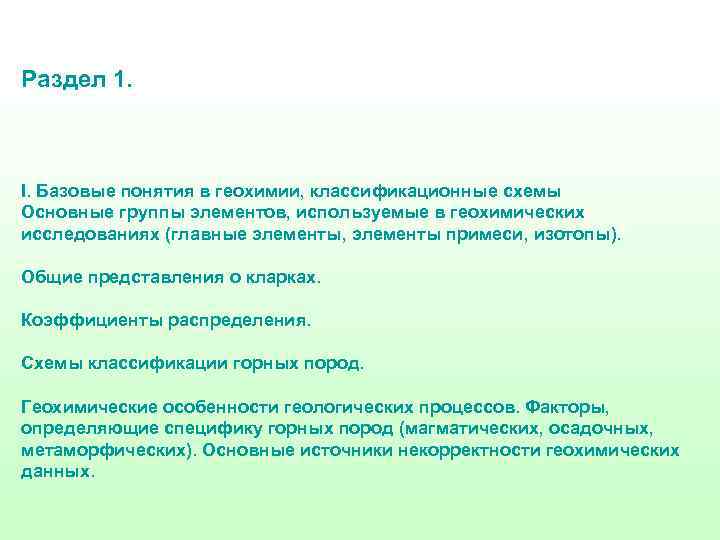 Раздел 1.

I. Базовые понятия в геохимии, классификационные схемы Основные группы элементов, используемые в геохимических исследованиях (главные элементы, элементы примеси, изотопы).

Общие представления о кларках.

Коэффициенты распределения.

Схемы классификации горных пород.

Геохимические особенности геологических процессов. Факторы, определяющие специфику горных пород (магматических, осадочных, метаморфических). Основные источники некорректности геохимических данных.